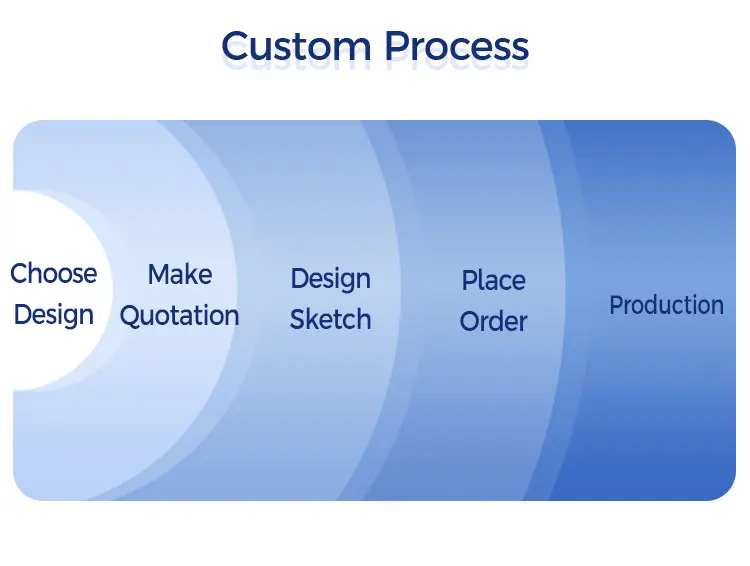 Custom Process

Choose Design

Make Quotation

Design Sketch

Place Order

Production